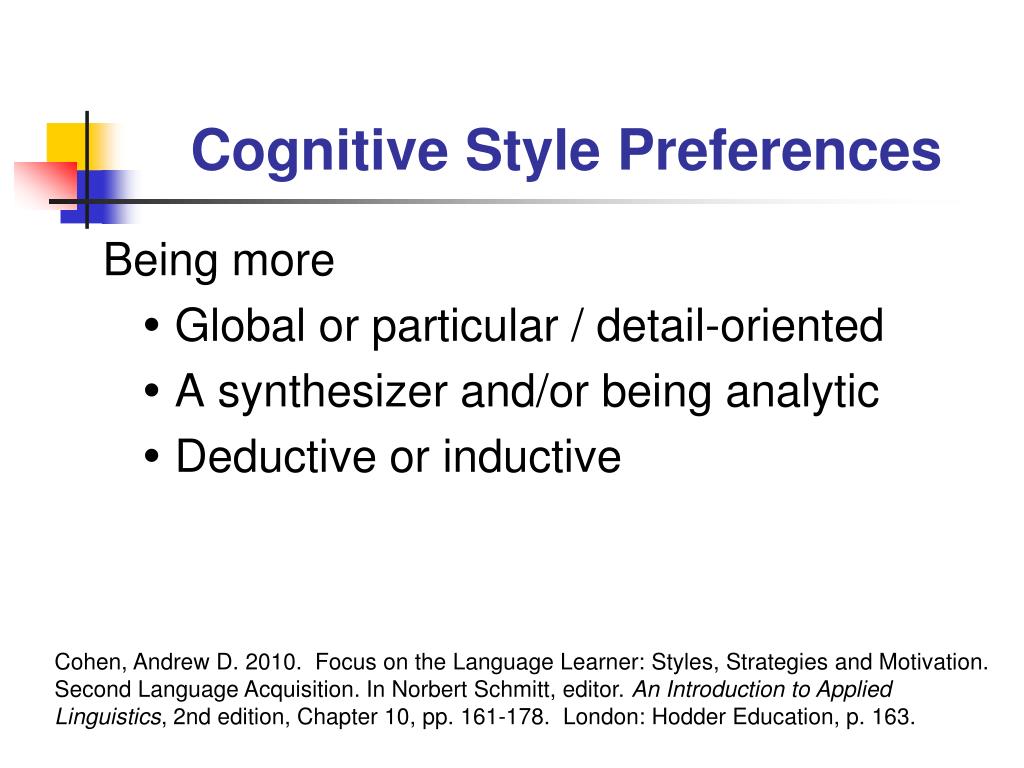 Cognitive Style Preferences

Being more

• Global or particular / detail-oriented
• A synthesizer and/or being analytic
• Deductive or inductive

Cohen, Andrew D. 2010. Focus on the Language Learner: Styles, Strategies and Motivation. Second Language Acquisition. In Norbert Schmitt, editor. An Introduction to Applied Linguistics, 2nd edition, Chapter 10, pp. 161-178. London: Hodder Education, p. 163.